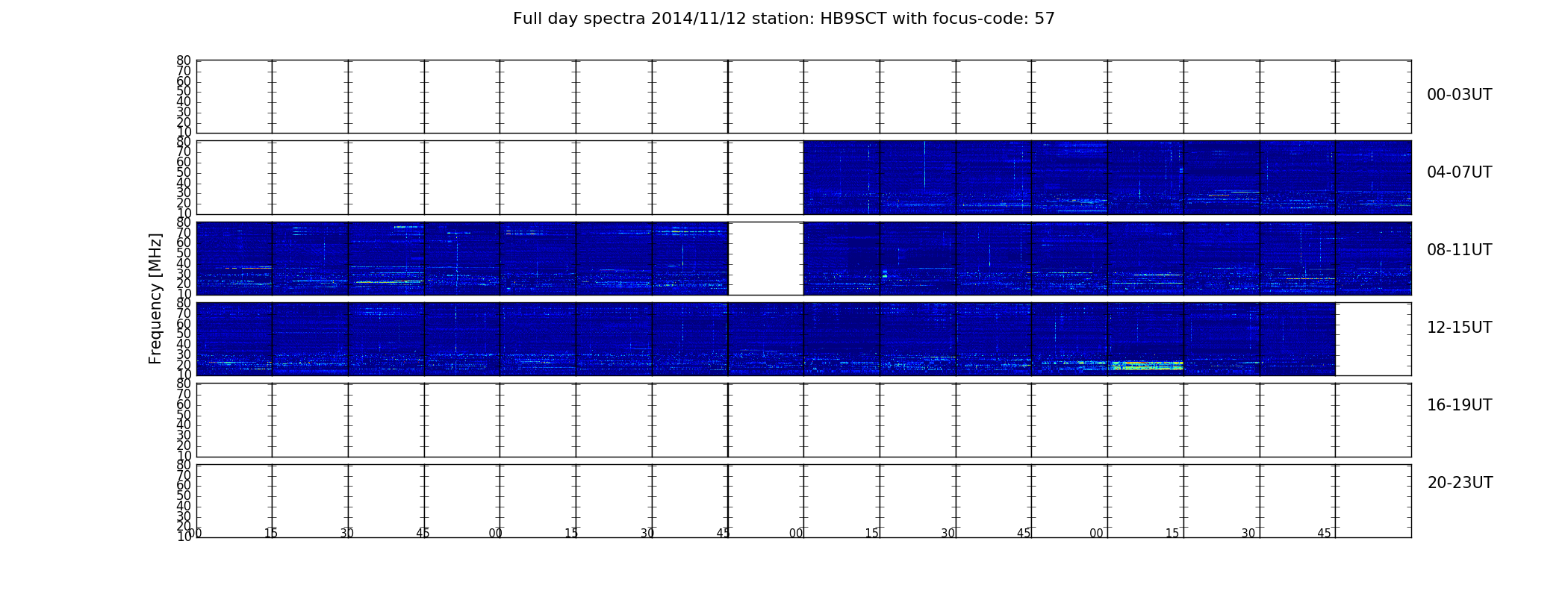 Full day spectra 2014/11/12 station: HB9SCT with focus-code: 57

Frequency [MHz]

80
70
60
50
40
30
20
10
00-03UT

80
70
60
50
40
30
20
10
04-07UT

80
70
60
50
40
30
20
10
08-11UT

80
70
60
50
40
30
20
10
12-15UT

80
70
60
50
40
30
20
10
16-19UT

80
70
60
50
40
30
20
10
20-23UT

00 15 30 45 00 15 30 45 00 15 30 45 00 15 30 45